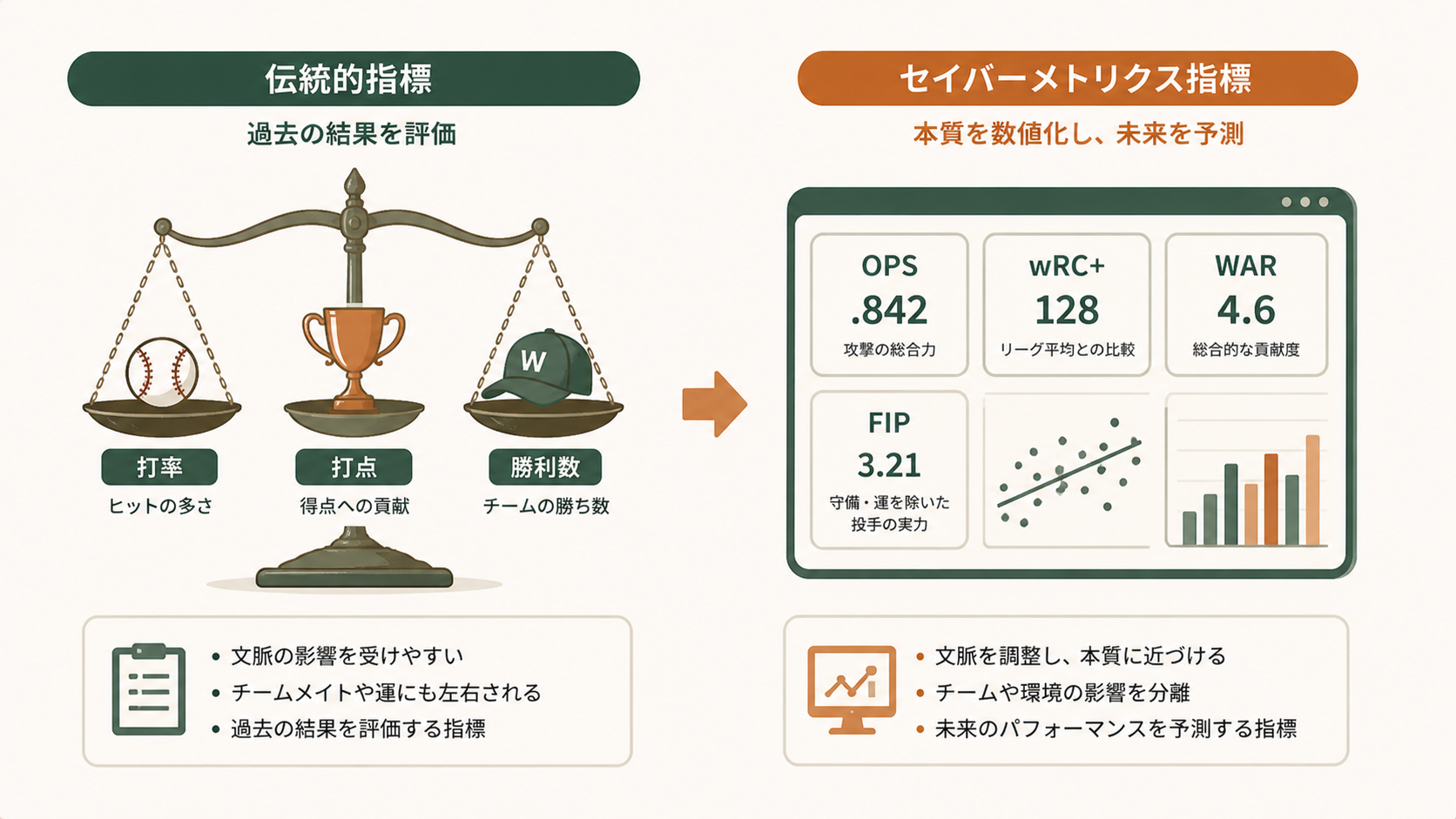 伝統的指標

過去の結果を評価

W

打率
ヒットの多さ

打点
得点への貢献

勝利数
チームの勝ち数

• 文脈の影響を受けやすい
• チームメイトや運にも左右される
• 過去の結果を評価する指標

セイバーメトリクス指標

本質を数値化し、未来を予測

OPS
.842
攻撃の総合力

wRC+
128
リーグ平均との比較

WAR
4.6
総合的な貢献度

FIP
3.21
守備・運を除いた投手の実力

• 文脈を調整し、本質に近づける
• チームや環境の影響を分離
• 未来のパフォーマンスを予測する指標